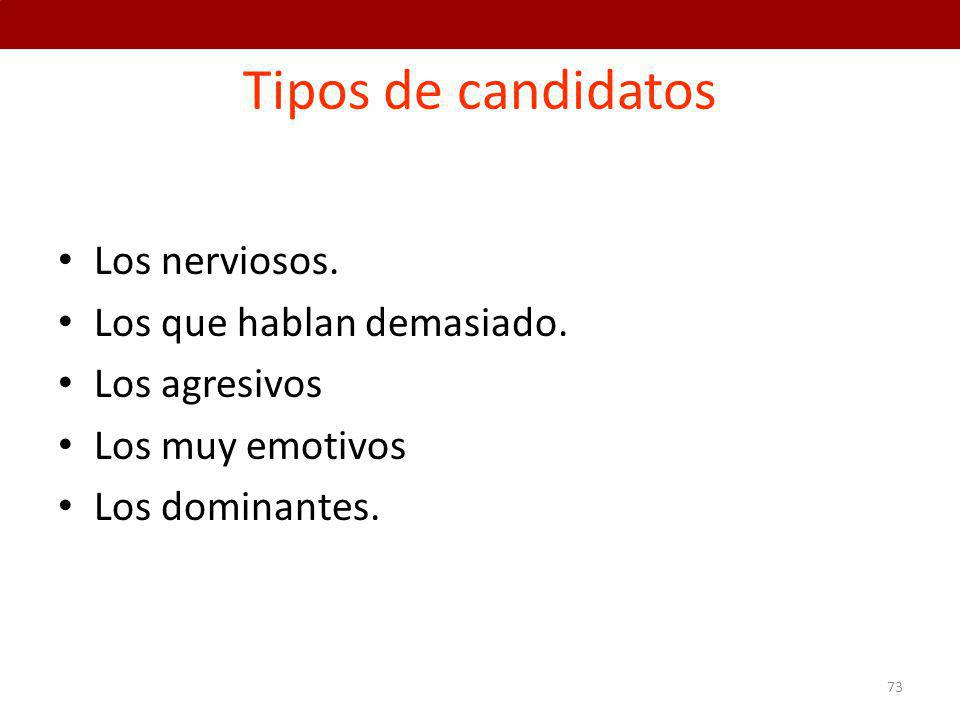 Tipos de candidatos

• Los nerviosos.
• Los que hablan demasiado.
• Los agresivos
• Los muy emotivos
• Los dominantes.

73